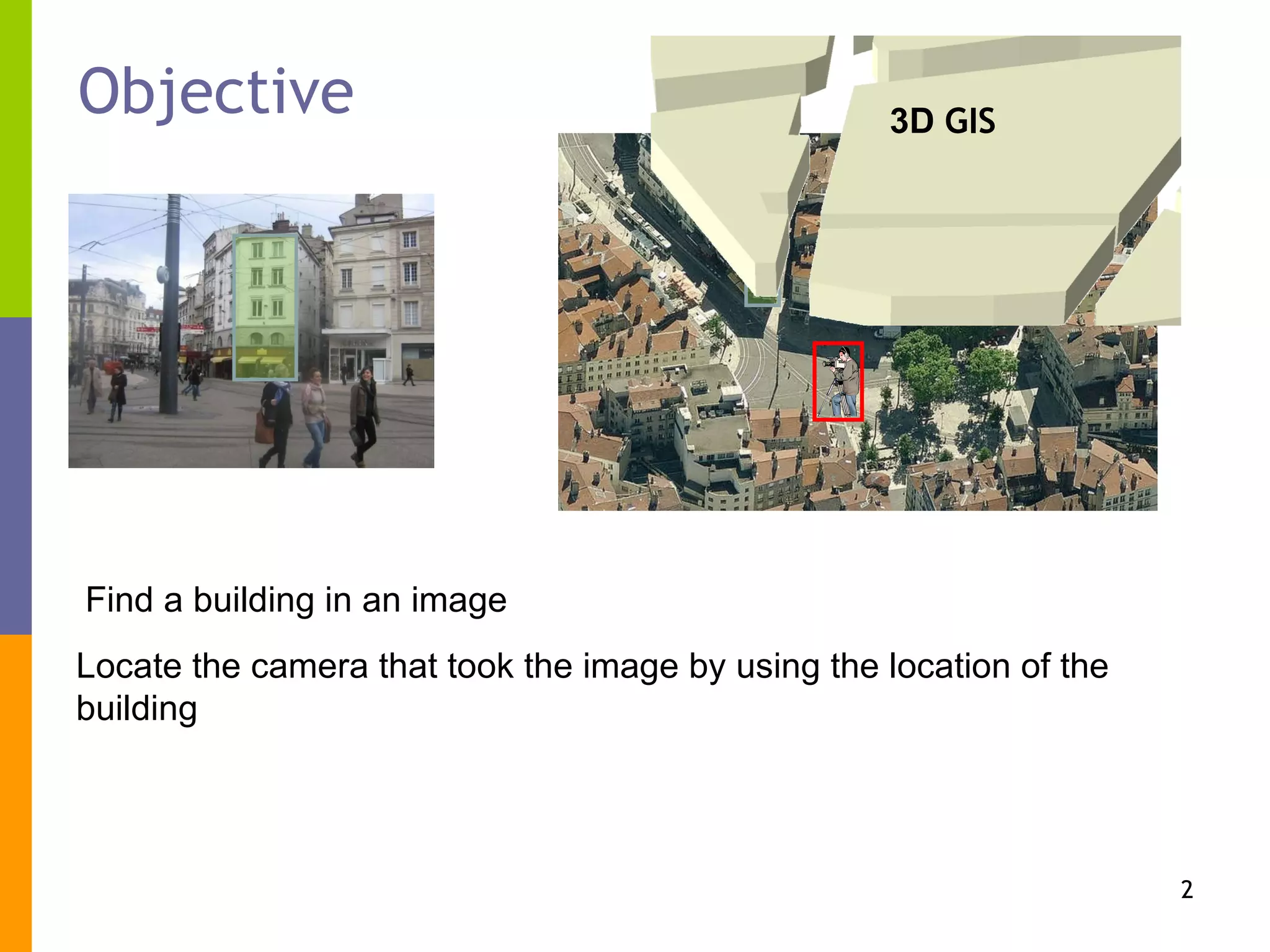 Objective

3D GIS

Find a building in an image

Locate the camera that took the image by using the location of the building

2